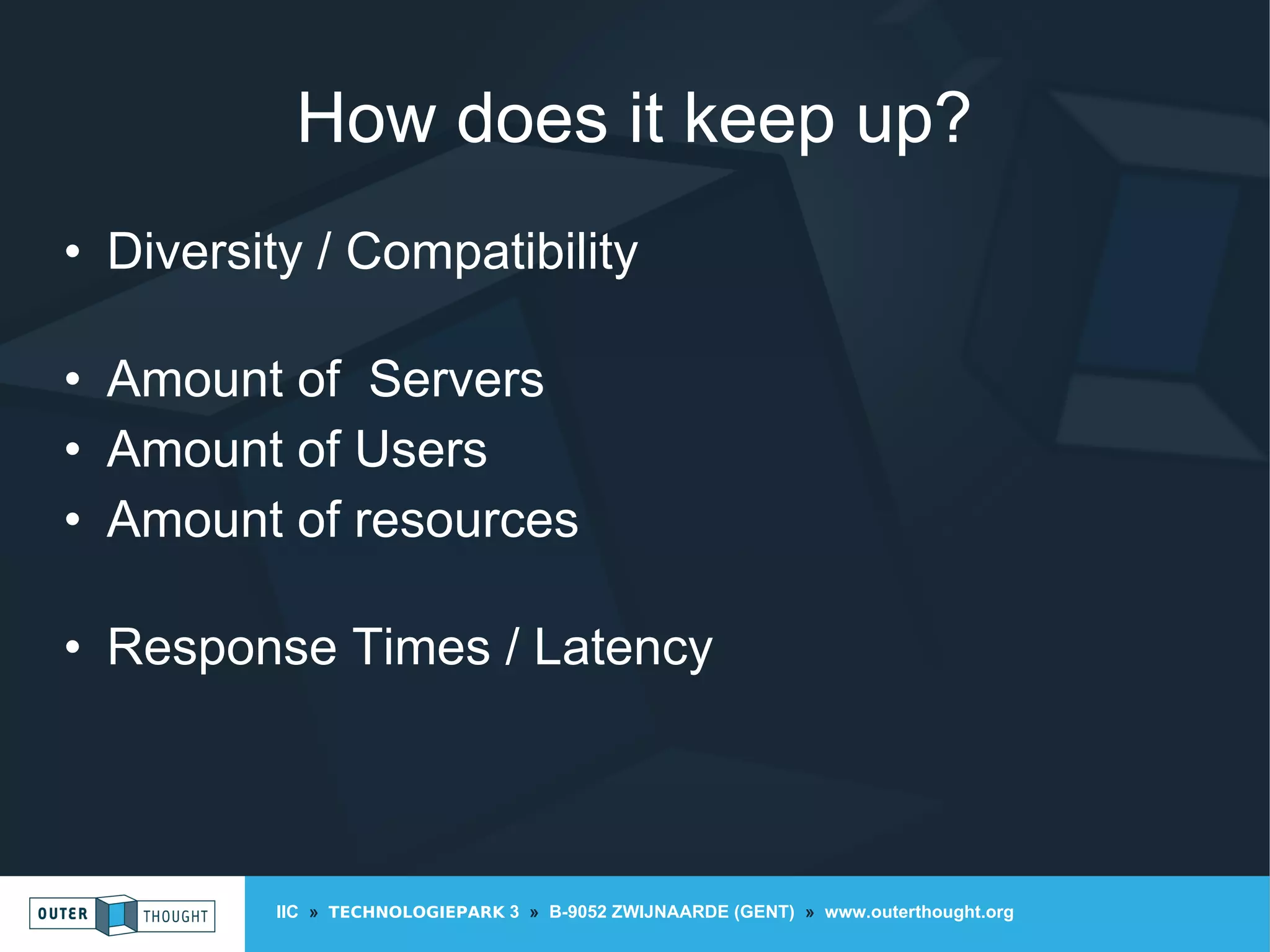 How does it keep up?

• Diversity / Compatibility

• Amount of Servers
• Amount of Users
• Amount of resources

• Response Times / Latency

OUTER THOUGHT

IIC » TECHNOLOGIEPARK 3 » B-9052 ZWIJNAARDE (GENT) » www.outerthought.org